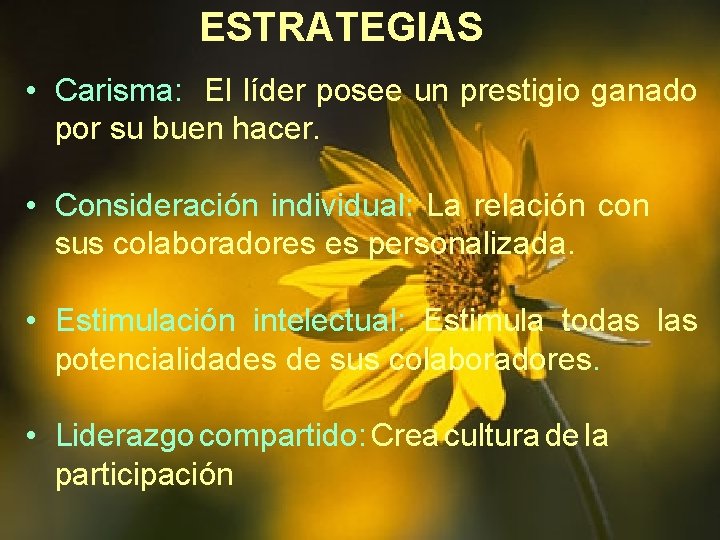 ESTRATEGIAS

• Carisma: El líder posee un prestigio ganado por su buen hacer.

• Consideración individual: La relación con sus colaboradores es personalizada.

• Estimulación intelectual: Estimula todas las potencialidades de sus colaboradores.

• Liderazgo compartido: Crea cultura de la participación